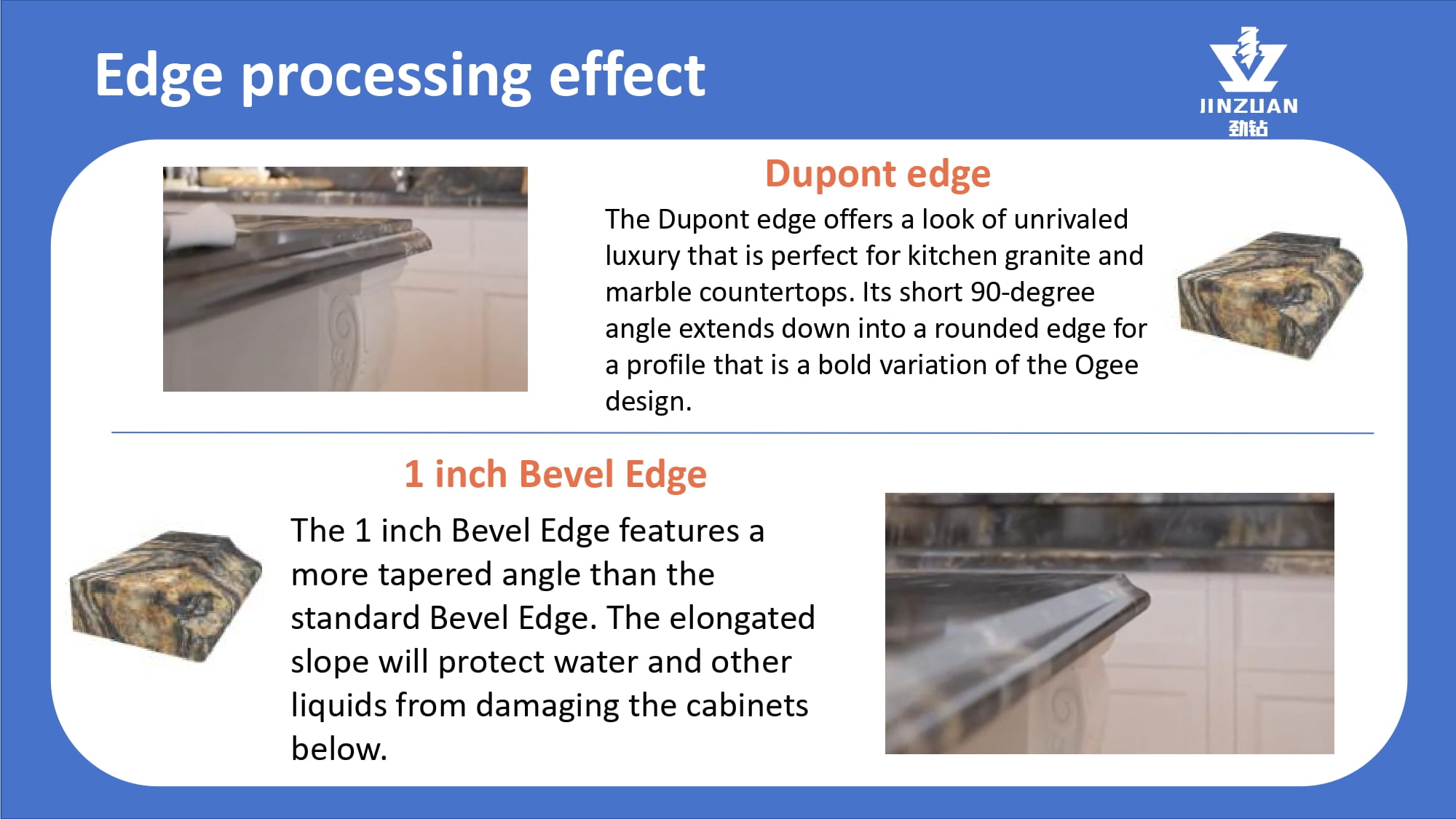 Edge processing effect

JINZUAN
劲钻

Dupont edge

The Dupont edge offers a look of unrivaled luxury that is perfect for kitchen granite and marble countertops. Its short 90-degree angle extends down into a rounded edge for a profile that is a bold variation of the Ogee design.

1 inch Bevel Edge

The 1 inch Bevel Edge features a more tapered angle than the standard Bevel Edge. The elongated slope will protect water and other liquids from damaging the cabinets below.